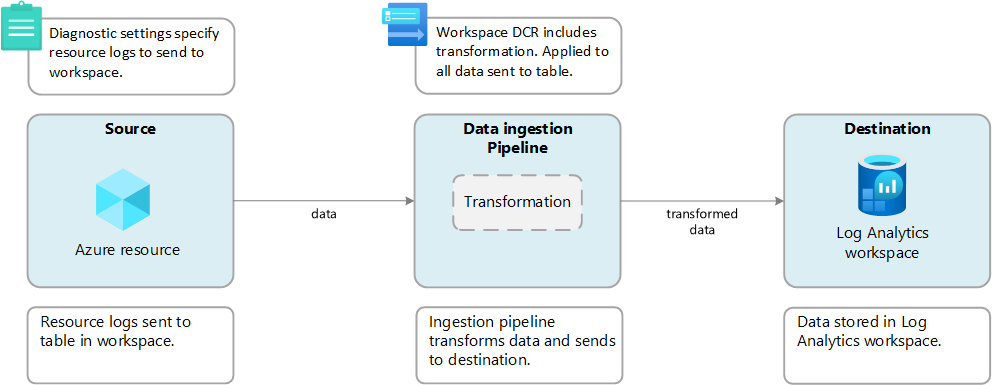 Diagnostic settings specify resource logs to send to workspace.

Workspace DCR includes transformation. Applied to all data sent to table.

Source

Azure resource

data

Data ingestion Pipeline

Transformation

transformed data

Destination

Log Analytics workspace

Resource logs sent to table in workspace.

Ingestion pipeline transforms data and sends to destination.

Data stored in Log Analytics workspace.